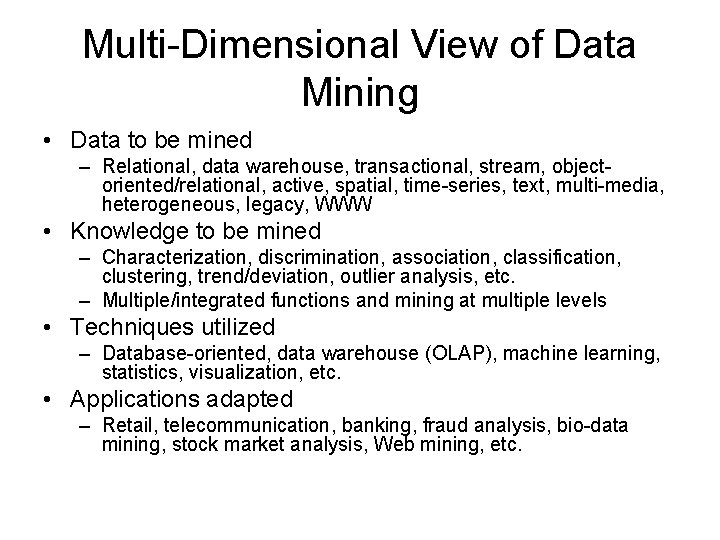 Multi-Dimensional View of Data Mining

• Data to be mined
– Relational, data warehouse, transactional, stream, object-oriented/relational, active, spatial, time-series, text, multi-media, heterogeneous, legacy, WWW

• Knowledge to be mined
– Characterization, discrimination, association, classification, clustering, trend/deviation, outlier analysis, etc.
– Multiple/integrated functions and mining at multiple levels

• Techniques utilized
– Database-oriented, data warehouse (OLAP), machine learning, statistics, visualization, etc.

• Applications adapted
– Retail, telecommunication, banking, fraud analysis, bio-data mining, stock market analysis, Web mining, etc.